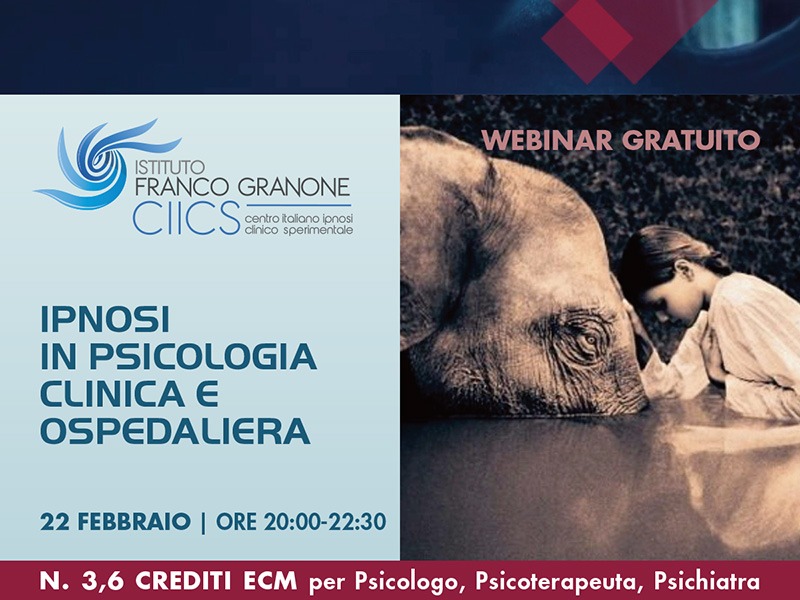 ISTITUTO
FRANCO GRANONE
CIICS centro italiano ipnosi clinico sperimentale

WEBINAR GRATUITO

IPNOSI
IN PSICOLOGIA
CLINICA E
OSPEDALIERA

22 FEBBRAIO | ORE 20:00-22:30

N. 3,6 CREDITI ECM per Psicologo, Psicoterapeuta, Psichiatra